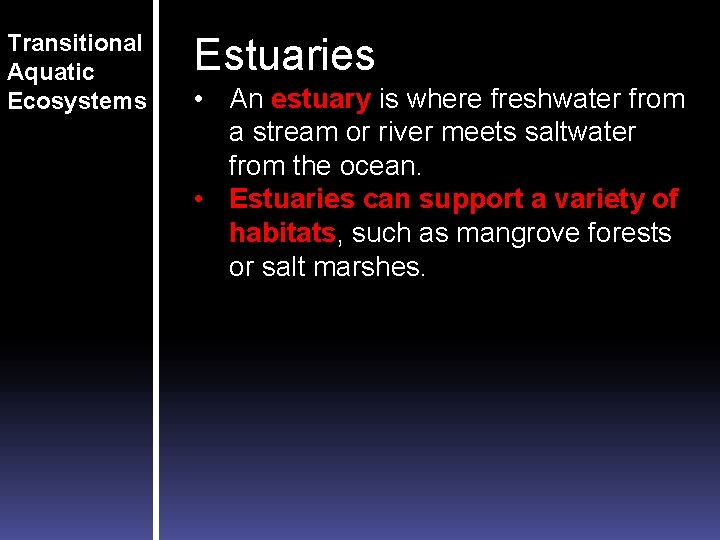 Transitional Aquatic Ecosystems

Estuaries

• An estuary is where freshwater from a stream or river meets saltwater from the ocean.
• Estuaries can support a variety of habitats, such as mangrove forests or salt marshes.